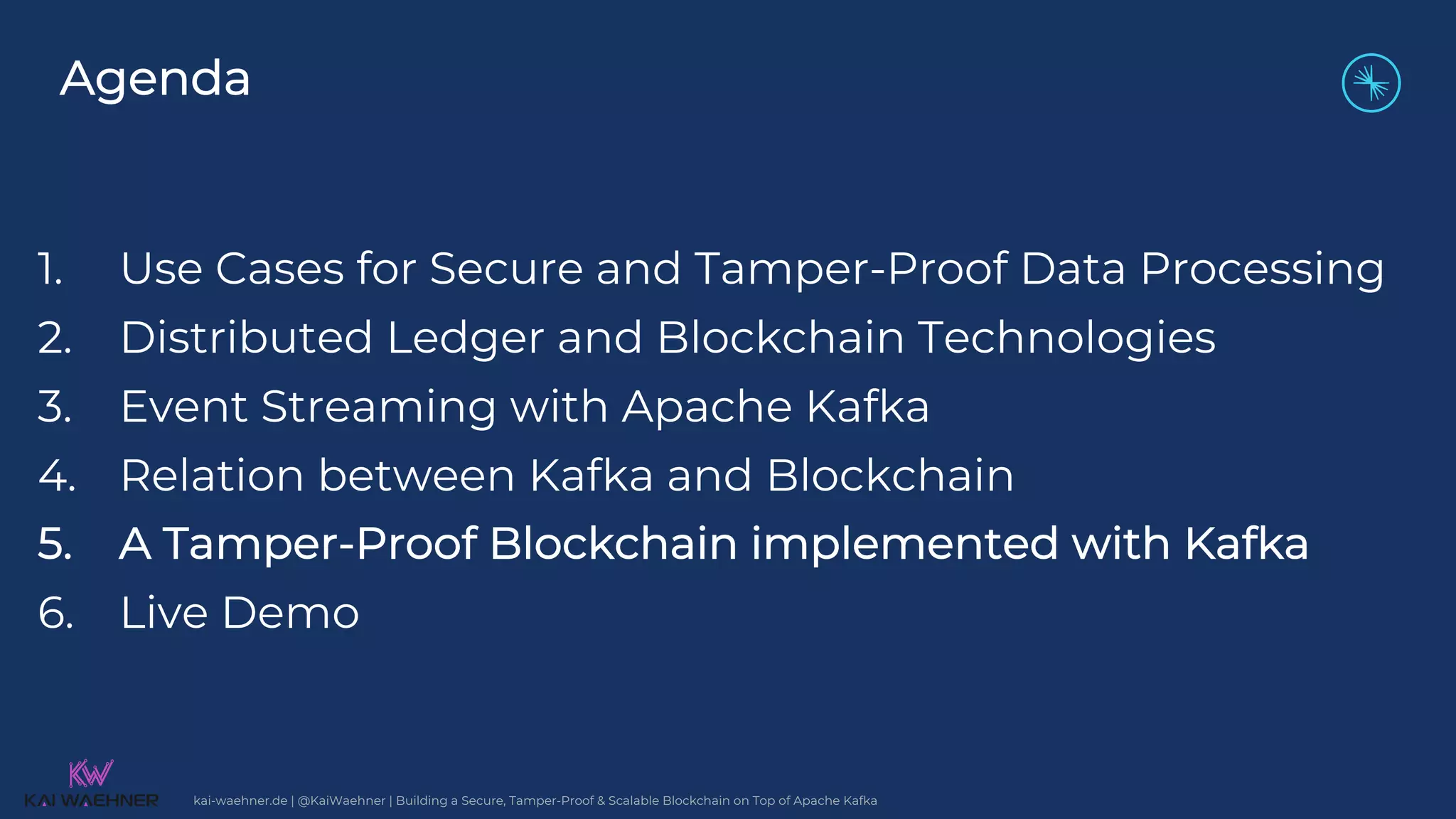 Agenda

1. Use Cases for Secure and Tamper-Proof Data Processing
2. Distributed Ledger and Blockchain Technologies
3. Event Streaming with Apache Kafka
4. Relation between Kafka and Blockchain
5. A Tamper-Proof Blockchain implemented with Kafka
6. Live Demo

KW
KAI WAEHNER

kai-waehner.de | @KaiWaehner | Building a Secure, Tamper-Proof & Scalable Blockchain on Top of Apache Kafka